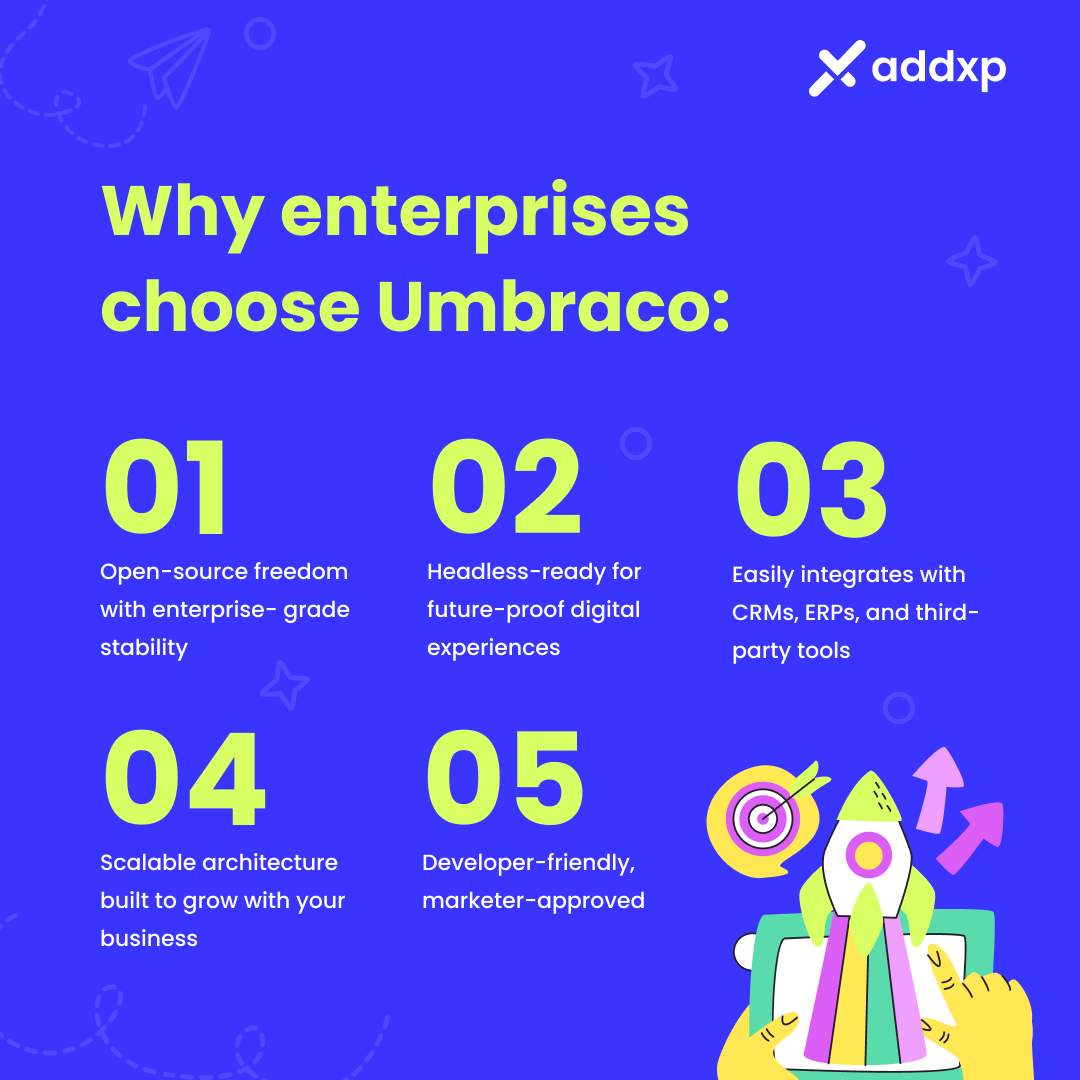 addxp

Why enterprises choose Umbraco:

01
Open-source freedom with enterprise- grade stability

02
Headless-ready for future-proof digital experiences

03
Easily integrates with CRMs, ERPs, and third-party tools

04
Scalable architecture built to grow with your business

05
Developer-friendly, marketer-approved